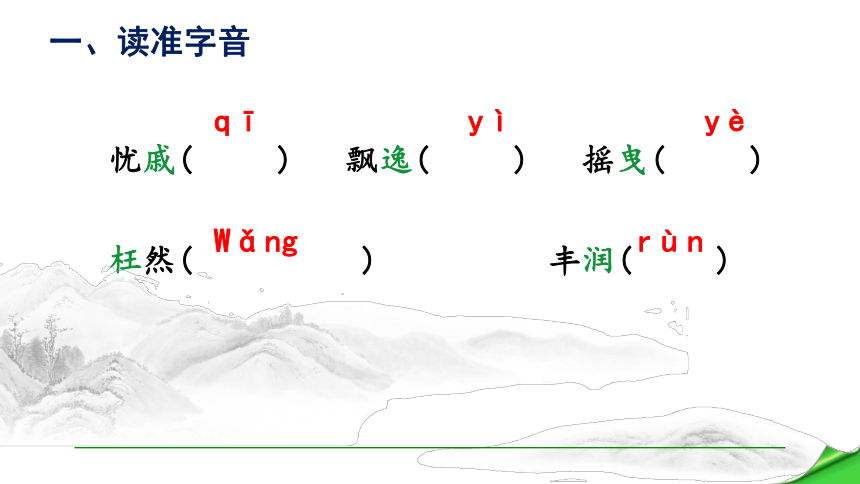 一、读准字音

忧戚（ qī ）　飘逸（ yì ）　摇曳（ yè ）

枉然（ Wǎng ）　丰润（ rùn ）